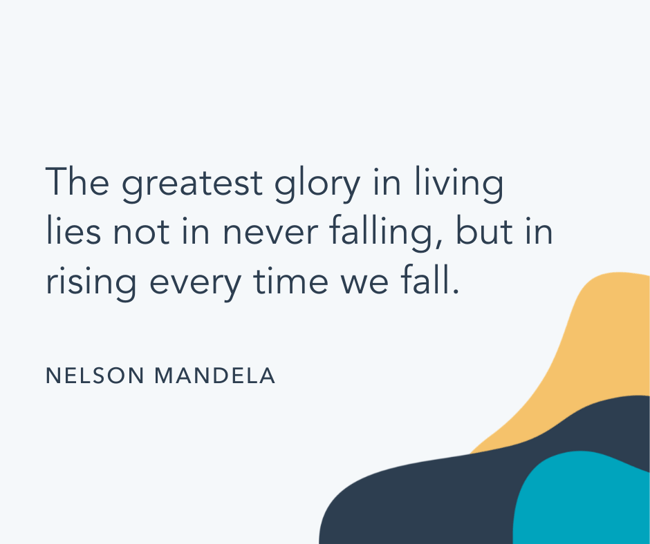 The greatest glory in living lies not in never falling, but in rising every time we fall.

NELSON MANDELA